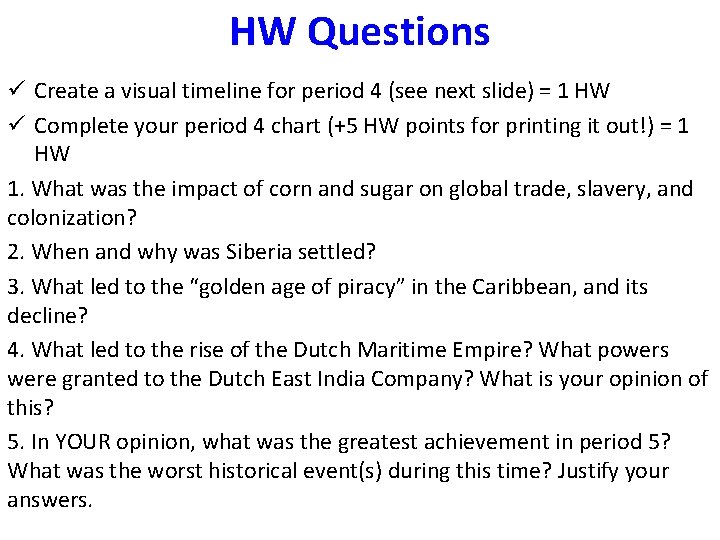 HW Questions

✓ Create a visual timeline for period 4 (see next slide) = 1 HW

✓ Complete your period 4 chart (+5 HW points for printing it out!) = 1 HW

1. What was the impact of corn and sugar on global trade, slavery, and colonization?

2. When and why was Siberia settled?

3. What led to the "golden age of piracy" in the Caribbean, and its decline?

4. What led to the rise of the Dutch Maritime Empire? What powers were granted to the Dutch East India Company? What is your opinion of this?

5. In YOUR opinion, what was the greatest achievement in period 5? What was the worst historical event(s) during this time? Justify your answers.